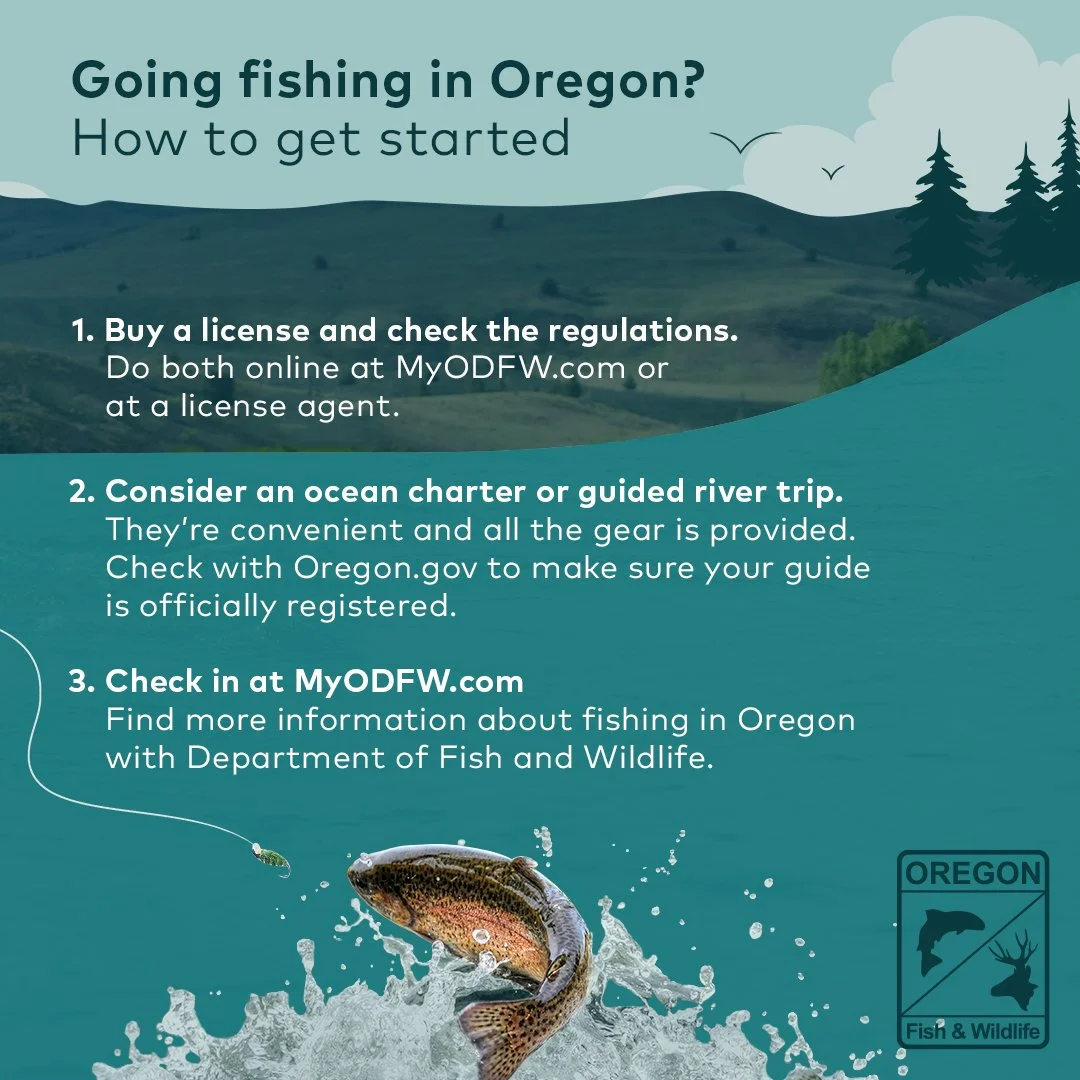 Going fishing in Oregon?
How to get started

1. Buy a license and check the regulations.
Do both online at MyODFW.com or at a license agent.

2. Consider an ocean charter or guided river trip.
They're convenient and all the gear is provided. Check with Oregon.gov to make sure your guide is officially registered.

3. Check in at MyODFW.com
Find more information about fishing in Oregon with Department of Fish and Wildlife.

OREGON
Fish & Wildlife